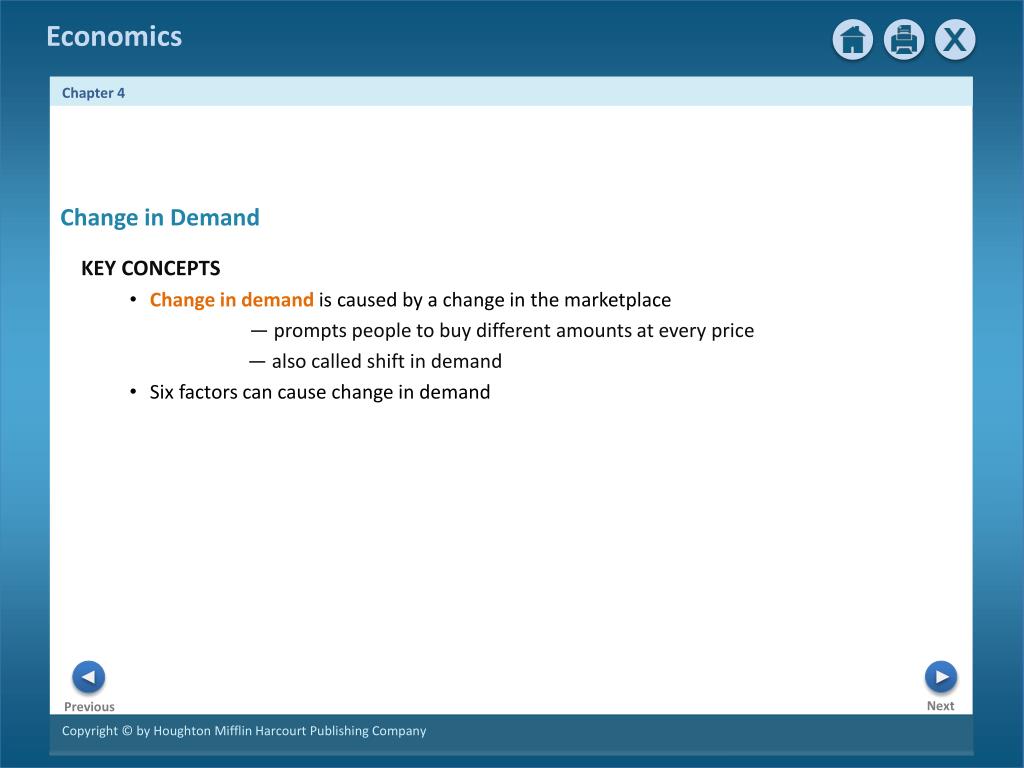 Economics

X

Chapter 4

Change in Demand

KEY CONCEPTS

• Change in demand is caused by a change in the marketplace

— prompts people to buy different amounts at every price

— also called shift in demand

• Six factors can cause change in demand

Previous

Next

Copyright © by Houghton Mifflin Harcourt Publishing Company